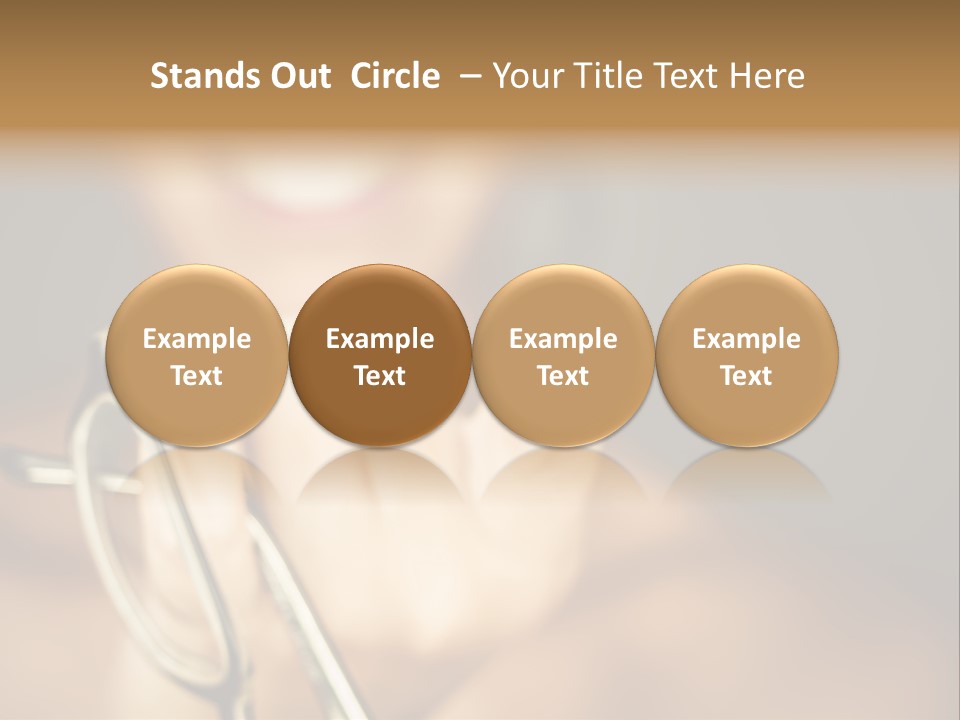 Stands Out Circle – Your Title Text Here

Example Text

Example Text

Example Text

Example Text